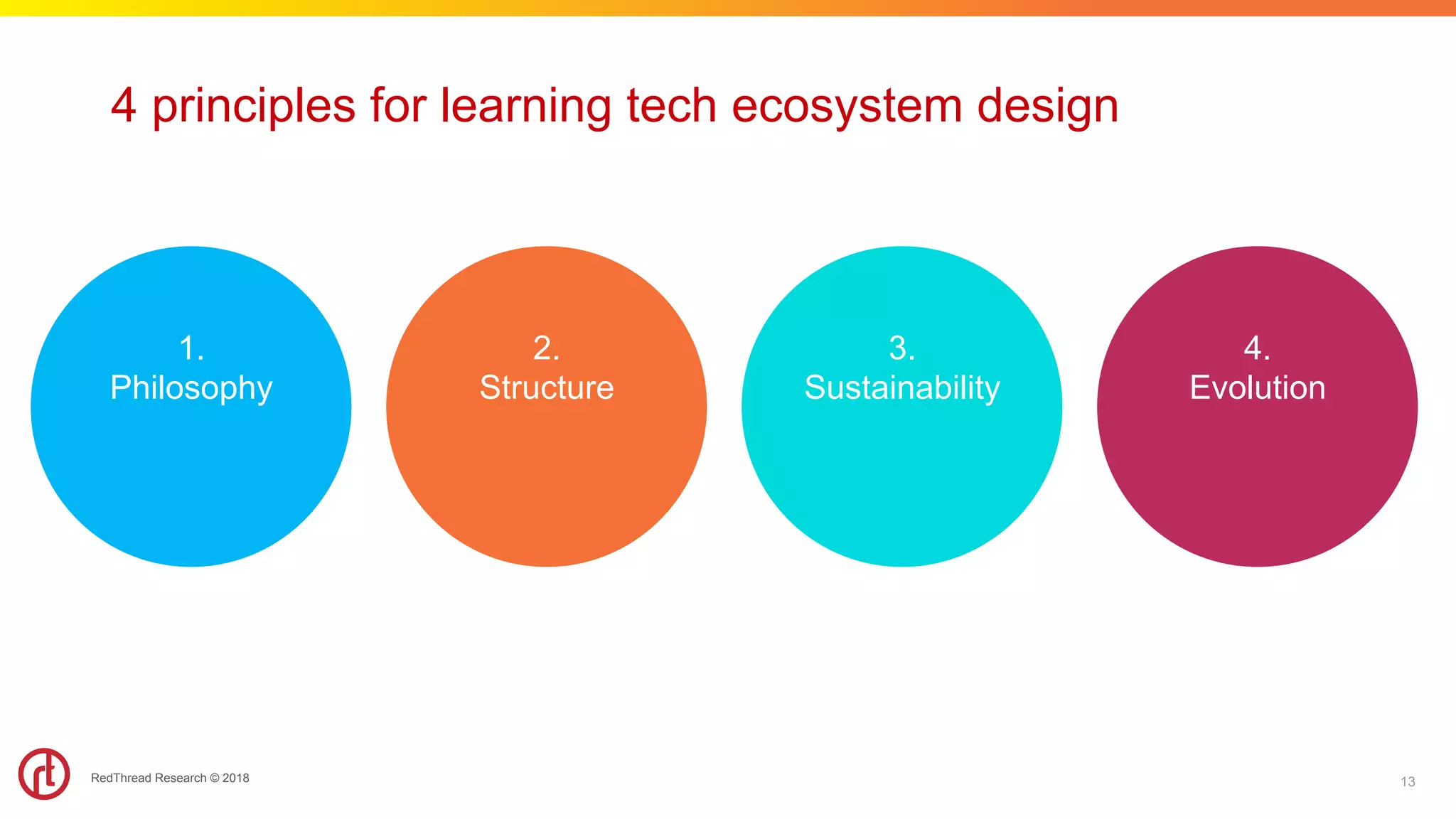 4 principles for learning tech ecosystem design

1.
Philosophy

2.
Structure

3.
Sustainability

4.
Evolution

rt

RedThread Research © 2018

13